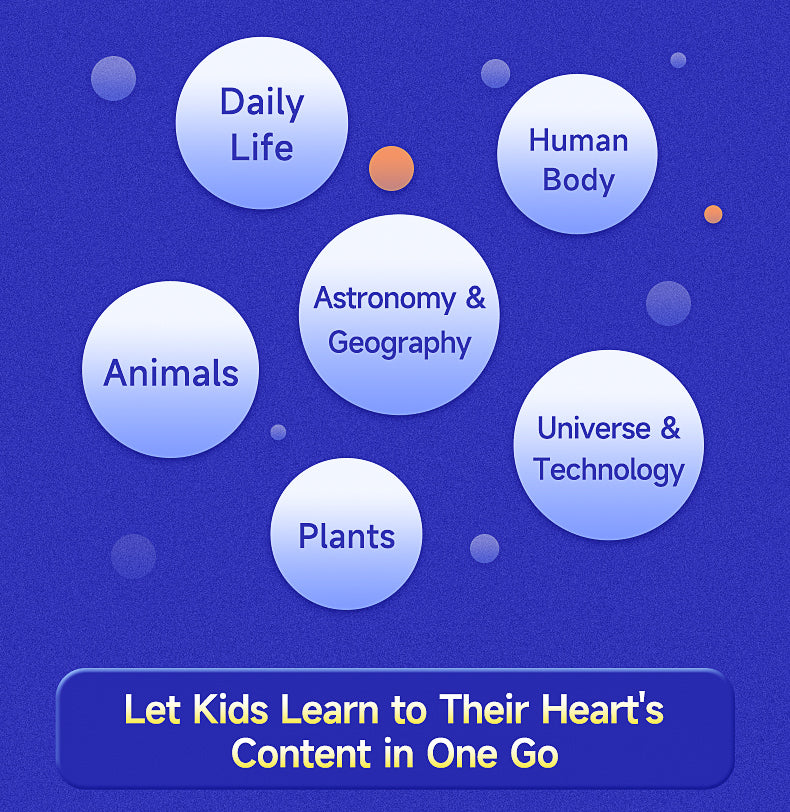 Daily Life

Human Body

Astronomy & Geography

Animals

Universe & Technology

Plants

Let Kids Learn to Their Heart's Content in One Go